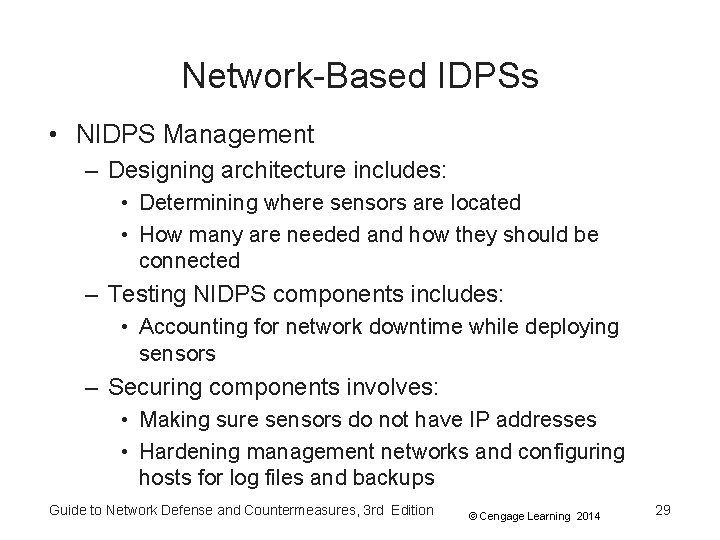 Network-Based IDPSs

• NIDPS Management
– Designing architecture includes:
• Determining where sensors are located
• How many are needed and how they should be connected
– Testing NIDPS components includes:
• Accounting for network downtime while deploying sensors
– Securing components involves:
• Making sure sensors do not have IP addresses
• Hardening management networks and configuring hosts for log files and backups

Guide to Network Defense and Countermeasures, 3rd Edition
© Cengage Learning 2014
29